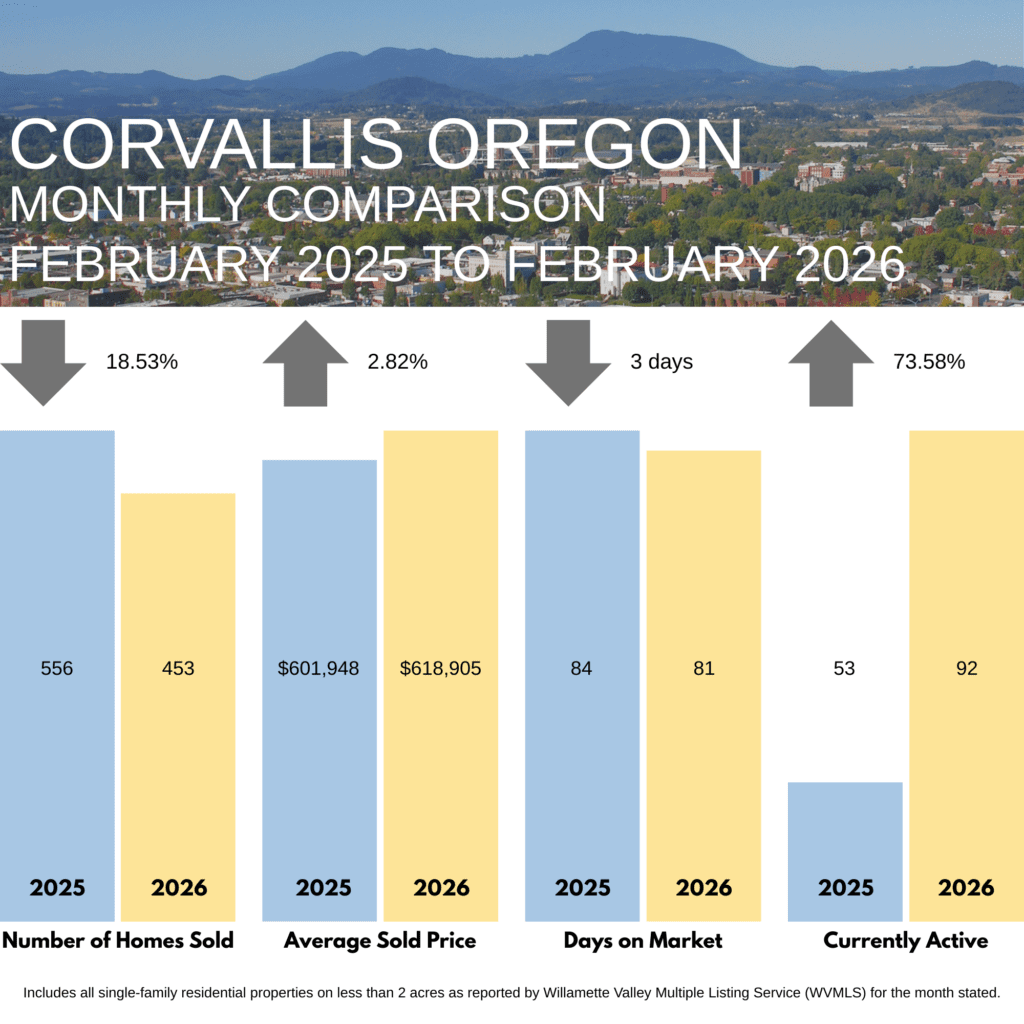 CORVALLIS OREGON
MONTHLY COMPARISON
FEBRUARY 2025 TO FEBRUARY 2026

18.53%

2.82%

3 days

73.58%

556

453

$601,948

$618,905

84

81

53

92

2025

2026

2025

2026

2025

2026

2025

2026

Number of Homes Sold

Average Sold Price

Days on Market

Currently Active

Includes all single-family residential properties on less than 2 acres as reported by Willamette Valley Multiple Listing Service (WVMLS) for the month stated.